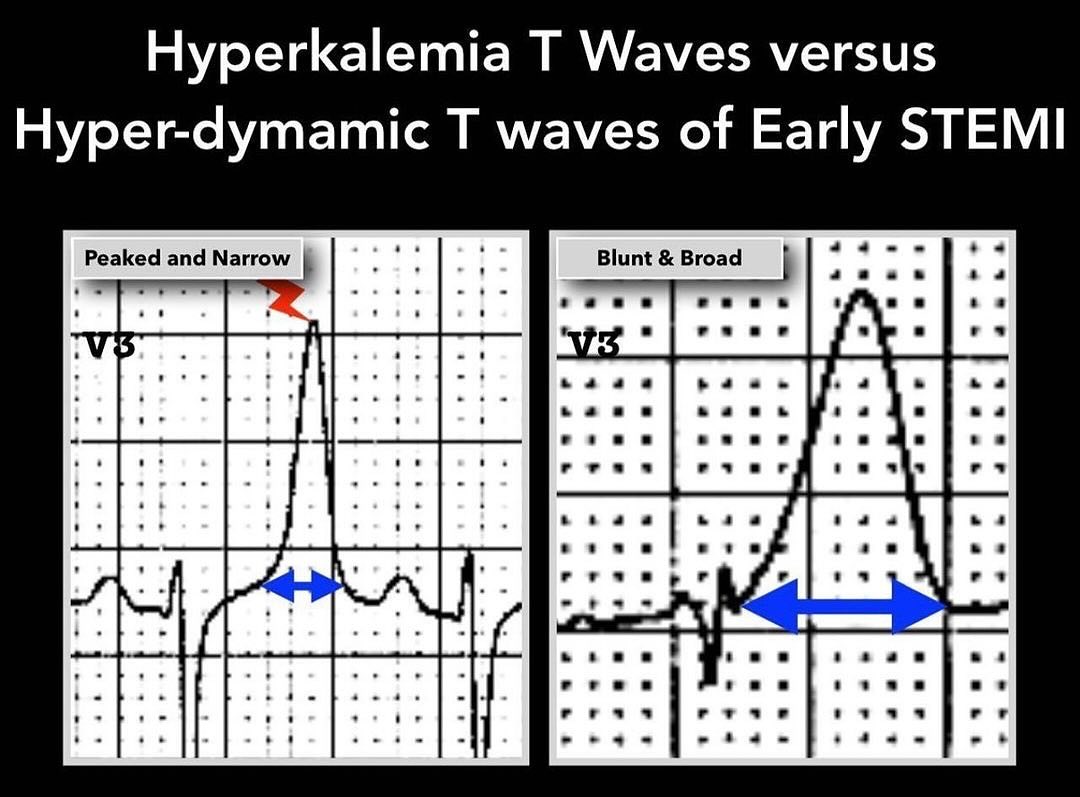 Hyperkalemia T Waves versus
Hyper-dymamic T waves of Early STEMI

Peaked and Narrow

V3

Blunt & Broad

V3